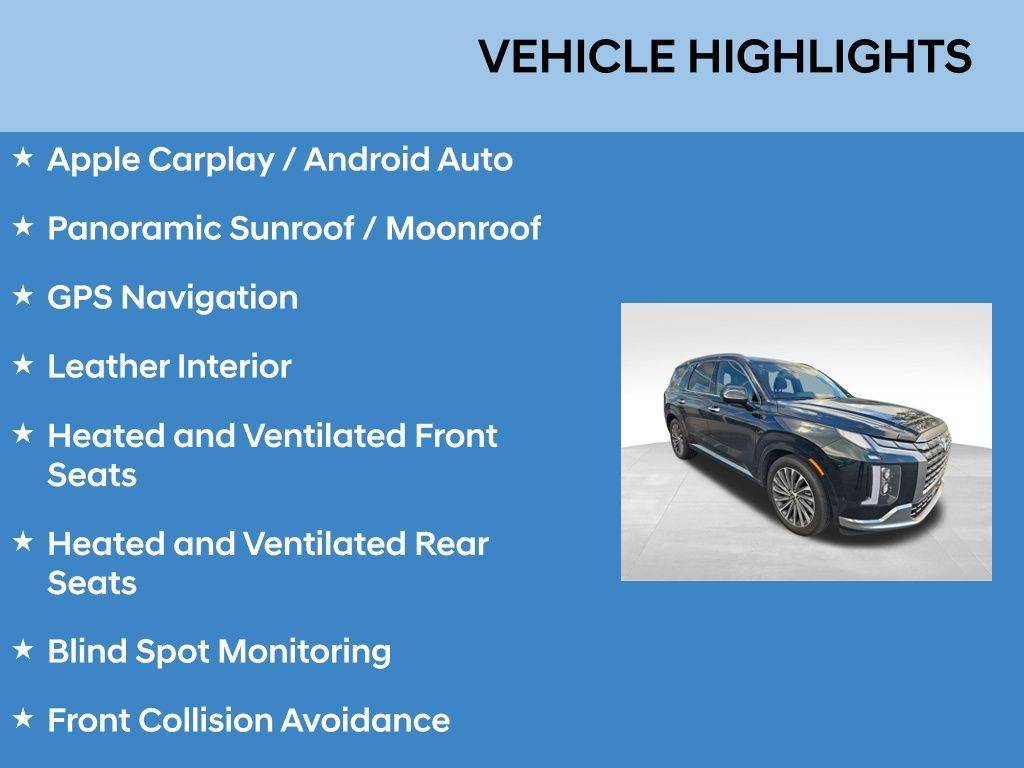 VEHICLE HIGHLIGHTS

★ Apple Carplay / Android Auto

★ Panoramic Sunroof / Moonroof

★ GPS Navigation

★ Leather Interior

★ Heated and Ventilated Front Seats

★ Heated and Ventilated Rear Seats

★ Blind Spot Monitoring

★ Front Collision Avoidance